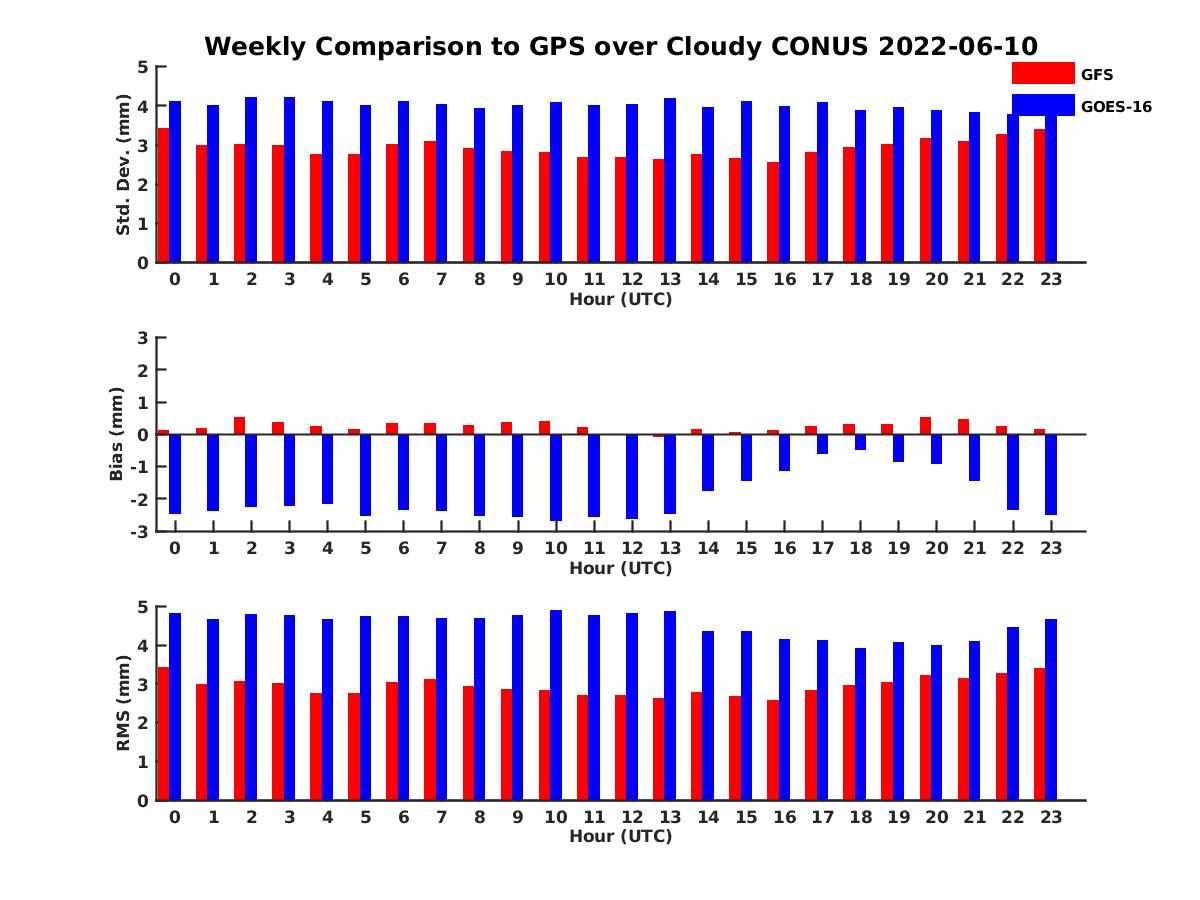 Weekly Comparison to GPS over Cloudy CONUS 2022-06-10

GFS
GOES-16

Std. Dev. (mm)
5
4
3
2
1
0
0 1 2 3 4 5 6 7 8 9 10 11 12 13 14 15 16 17 18 19 20 21 22 23
Hour (UTC)

Bias (mm)
3
2
1
0
-1
-2
-3
0 1 2 3 4 5 6 7 8 9 10 11 12 13 14 15 16 17 18 19 20 21 22 23
Hour (UTC)

RMS (mm)
5
4
3
2
1
0
0 1 2 3 4 5 6 7 8 9 10 11 12 13 14 15 16 17 18 19 20 21 22 23
Hour (UTC)